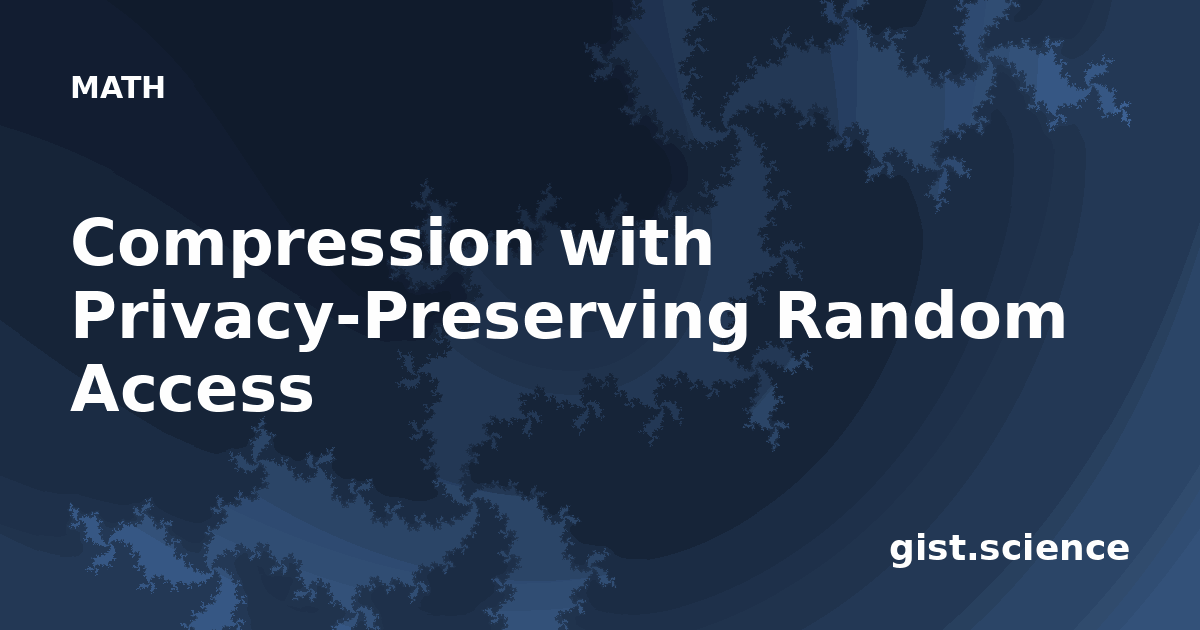 MATH

Compression with Privacy-Preserving Random Access

gist.science